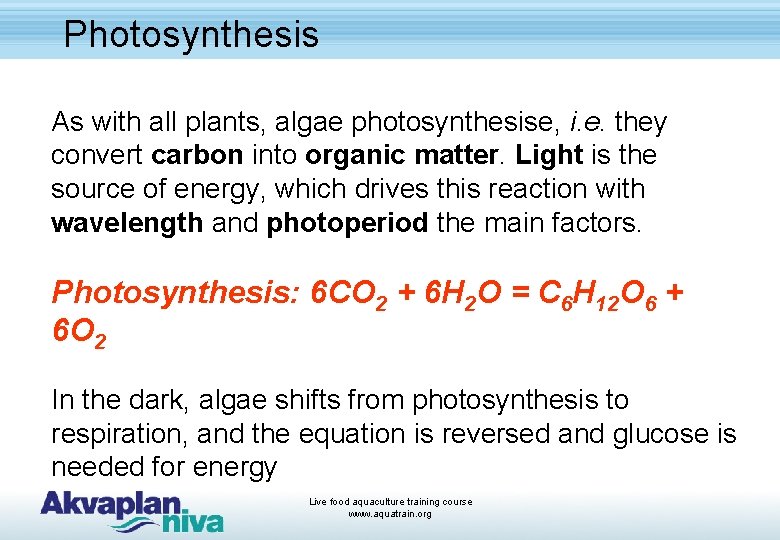 Photosynthesis

As with all plants, algae photosynthesise, i.e. they convert carbon into organic matter. Light is the source of energy, which drives this reaction with wavelength and photoperiod the main factors.

Photosynthesis: $6CO_2 + 6H_2O = C_6H_{12}O_6 + 6O_2$

In the dark, algae shifts from photosynthesis to respiration, and the equation is reversed and glucose is needed for energy

Akvaplan niva

Live food aquaculture training course
www.aquatrain.org